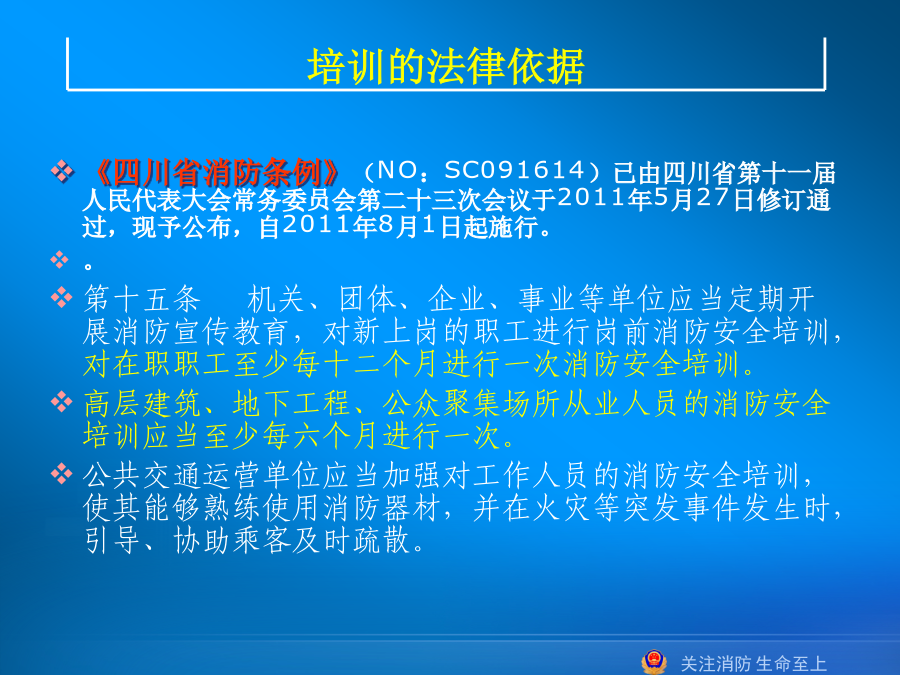 培训的法律依据

❖ 《四川省消防条例》（NO：SC091614）已由四川省第十一届人民代表大会常务委员会第二十三次会议于2011年5月27日修订通过，现予公布，自2011年8月1日起施行。

❖ 。

❖ 第十五条　机关、团体、企业、事业等单位应当定期开展消防宣传教育，对新上岗的职工进行岗前消防安全培训，对在职职工至少每十二个月进行一次消防安全培训。

❖ 高层建筑、地下工程、公众聚集场所从业人员的消防安全培训应当至少每六个月进行一次。

❖ 公共交通运营单位应当加强对工作人员的消防安全培训，使其能够熟练使用消防器材，并在火灾等突发事件发生时，引导、协助乘客及时疏散。

关注消防 生命至上